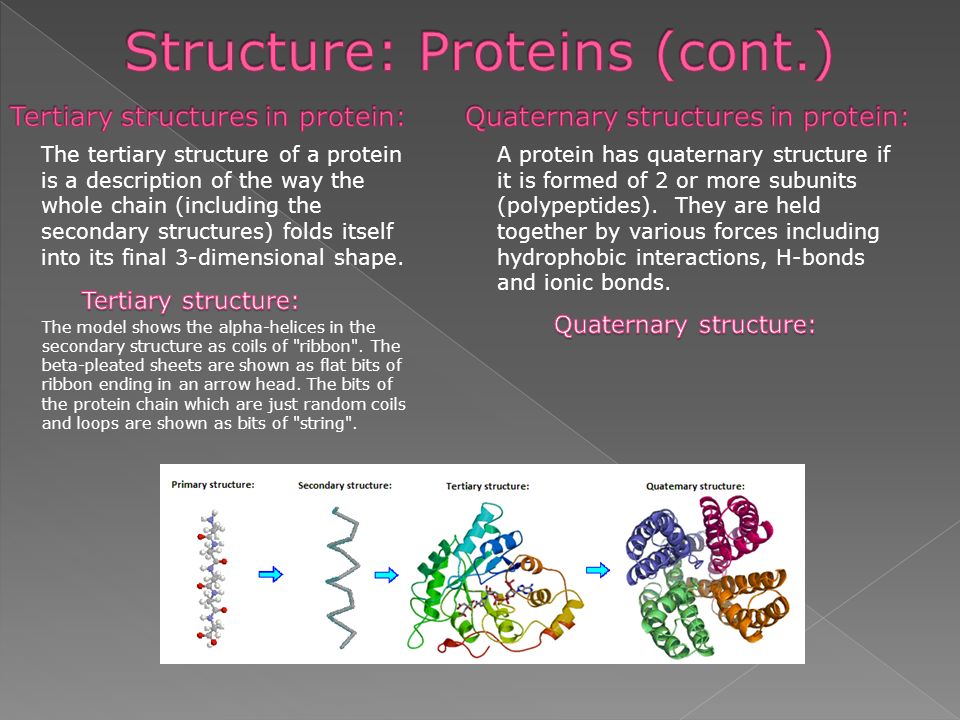 Structure: Proteins (cont.)

Tertiary structures in protein:

The tertiary structure of a protein is a description of the way the whole chain (including the secondary structures) folds itself into its final 3-dimensional shape.

Tertiary structure:

The model shows the alpha-helices in the secondary structure as coils of "ribbon". The beta-pleated sheets are shown as flat bits of ribbon ending in an arrow head. The bits of the protein chain which are just random coils and loops are shown as bits of "string".

Quaternary structures in protein:

A protein has quaternary structure if it is formed of 2 or more subunits (polypeptides). They are held together by various forces including hydrophobic interactions, H-bonds and ionic bonds.

Quaternary structure:

Primary structure:

Secondary structure:

Tertiary structure:

Quaternary structure: